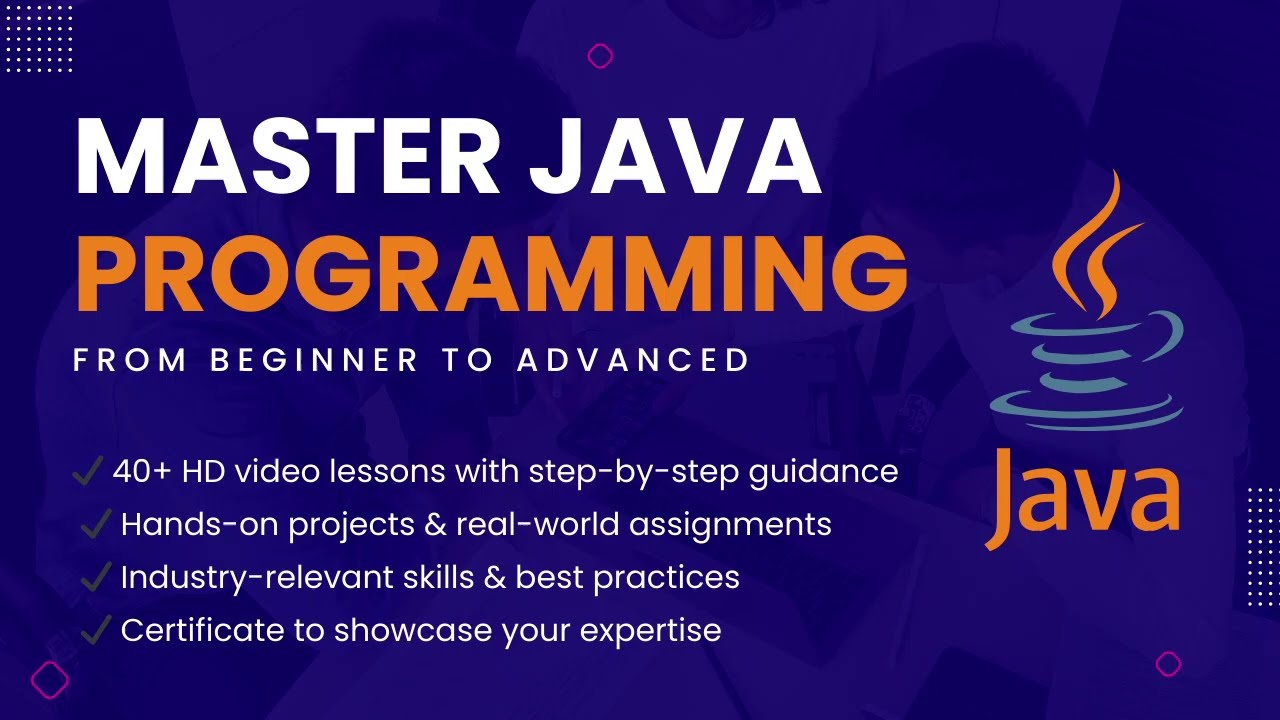 MASTER JAVA
PROGRAMMING
FROM BEGINNER TO ADVANCED

✓ 40+ HD video lessons with step-by-step guidance
✓ Hands-on projects & real-world assignments
✓ Industry-relevant skills & best practices
✓ Certificate to showcase your expertise

Java